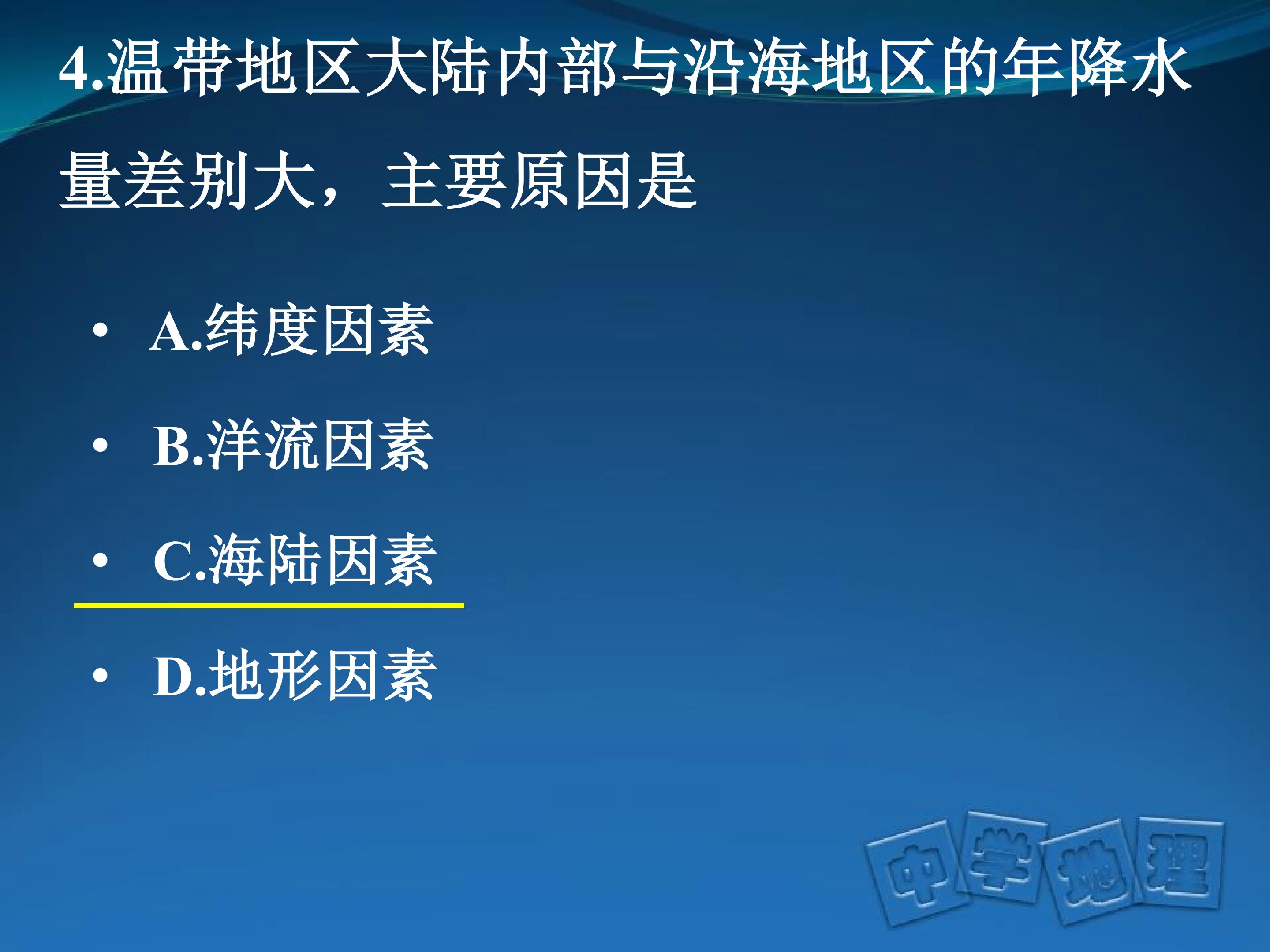 4.温带地区大陆内部与沿海地区的年降水量差别大，主要原因是

• A.纬度因素
• B.洋流因素
• C.海陆因素
• D.地形因素

中学地理